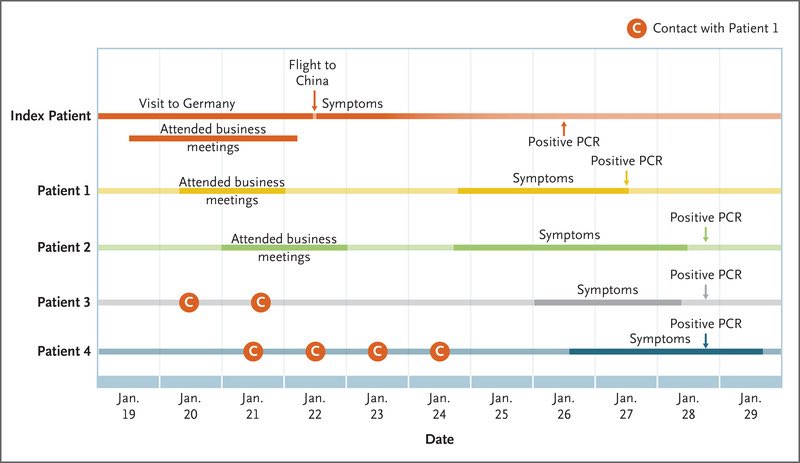 C Contact with Patient 1

Index Patient
Visit to Germany
Flight to China
Symptoms
Attended business meetings
Positive PCR

Patient 1
Attended business meetings
Symptoms
Positive PCR

Patient 2
Attended business meetings
Symptoms
Positive PCR

Patient 3
C C
Symptoms
Positive PCR

Patient 4
C C C C
Symptoms
Positive PCR

Jan. 19
Jan. 20
Jan. 21
Jan. 22
Jan. 23
Jan. 24
Jan. 25
Jan. 26
Jan. 27
Jan. 28
Jan. 29

Date